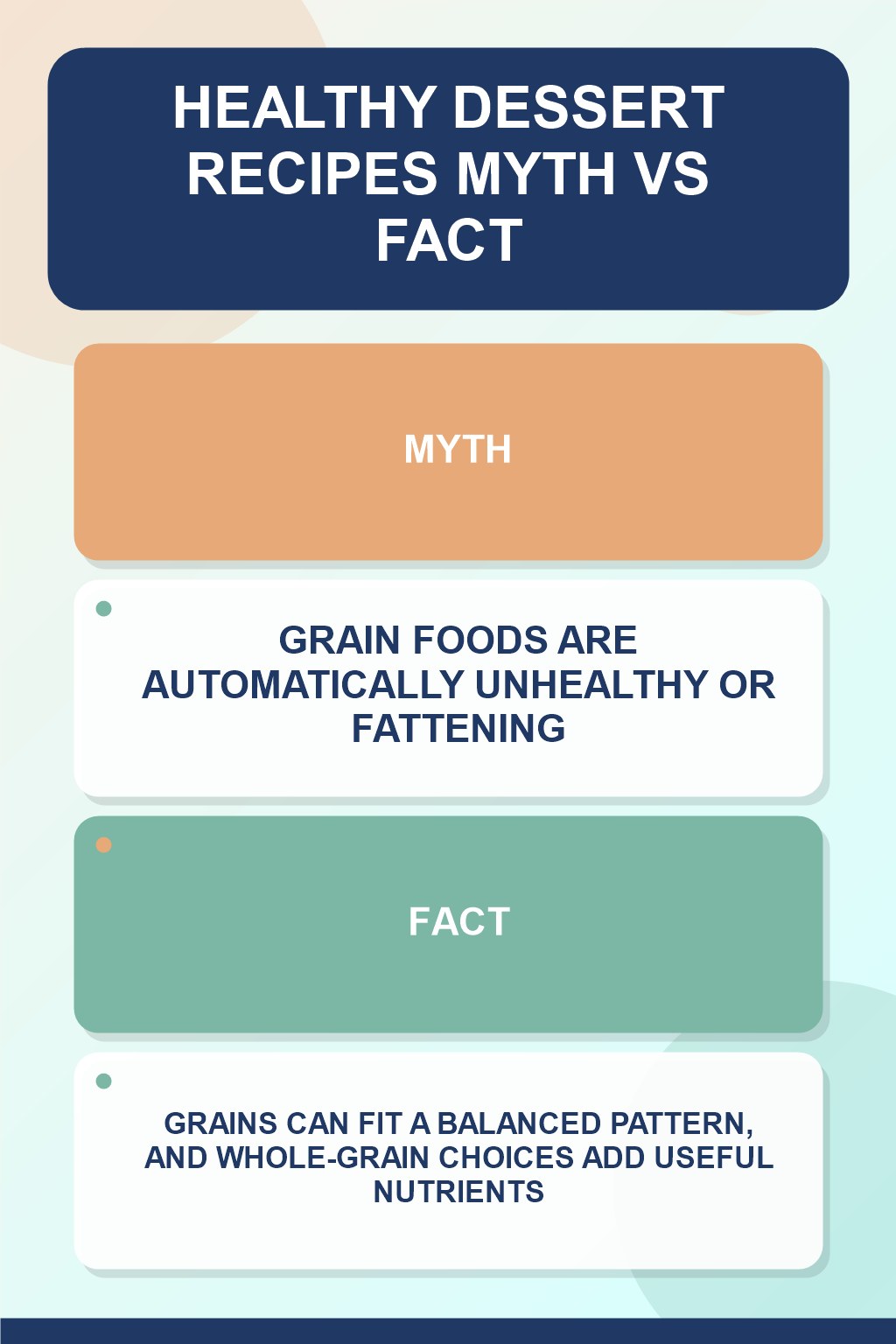 HEALTHY DESSERT RECIPES MYTH VS FACT

MYTH

GRAIN FOODS ARE AUTOMATICALLY UNHEALTHY OR FATTENING

FACT

GRAINS CAN FIT A BALANCED PATTERN, AND WHOLE-GRAIN CHOICES ADD USEFUL NUTRIENTS